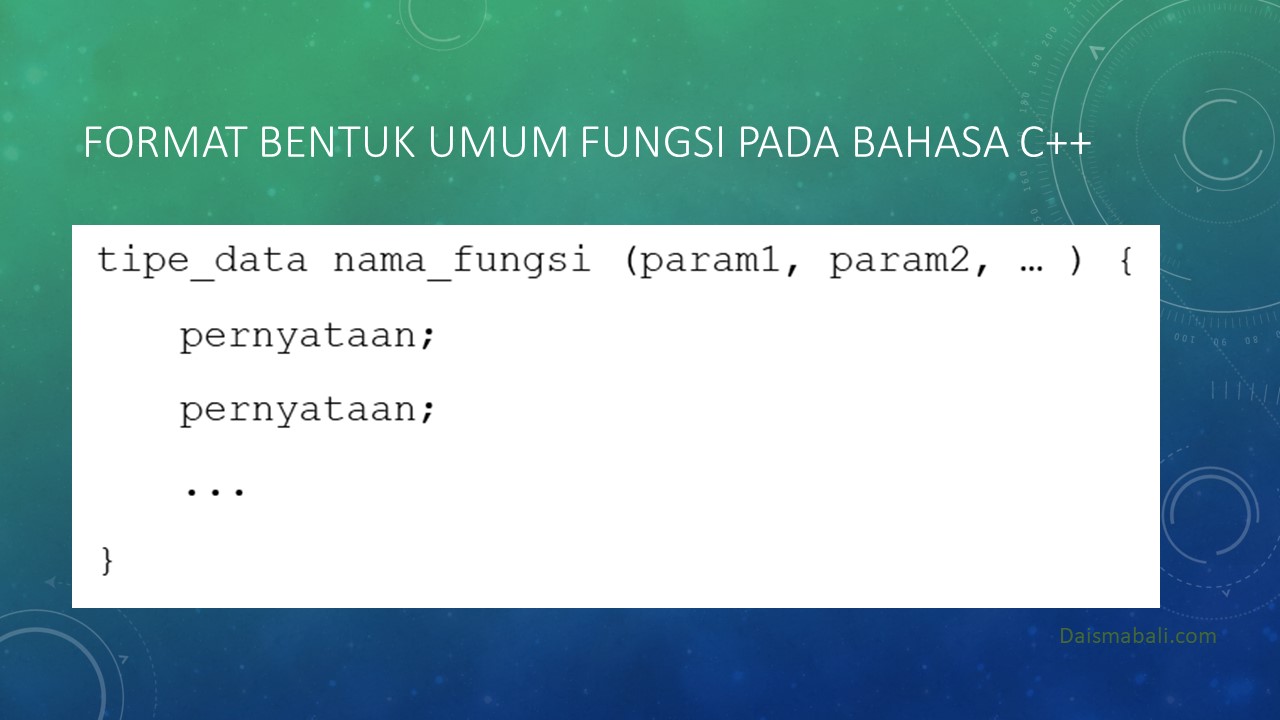 FORMAT BENTUK UMUM FUNGSI PADA BAHASA C++

tipe_data nama_fungsi (param1, param2, … ) {

pernyataan;

pernyataan;

...

}

Daismabali.com